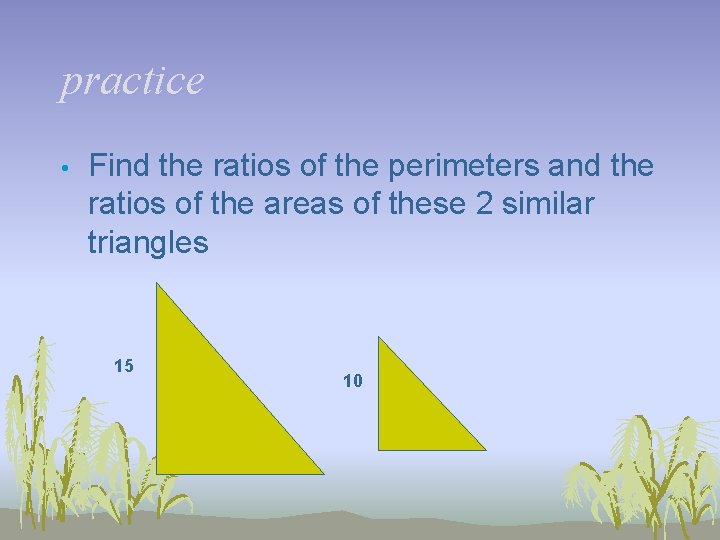 practice

• Find the ratios of the perimeters and the ratios of the areas of these 2 similar triangles

15

10